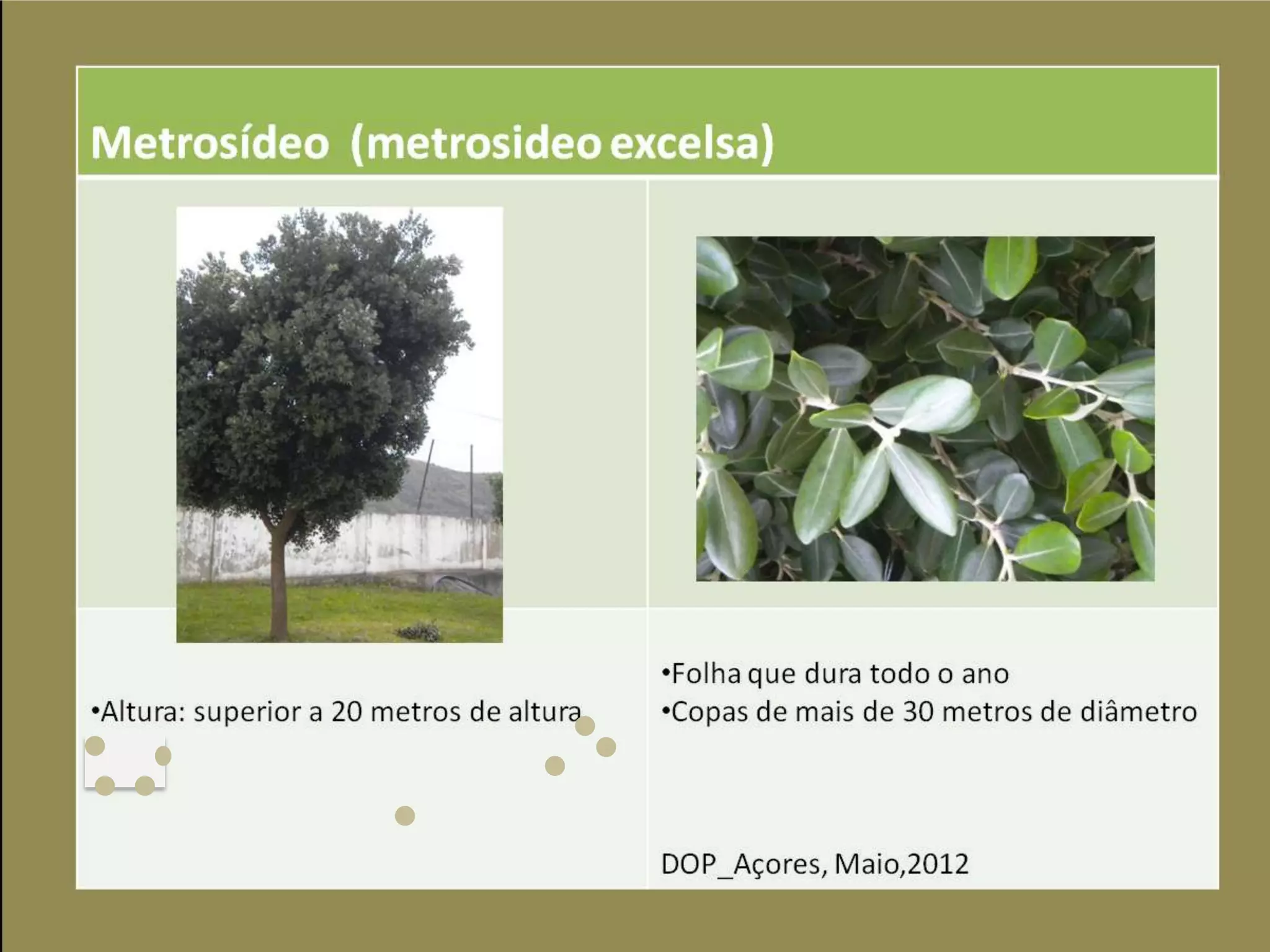 Metrosídeo (metrosideo excelsa)

•Altura: superior a 20 metros de altura

•Folha que dura todo o ano
•Copas de mais de 30 metros de diâmetro

DOP_Açores, Maio,2012